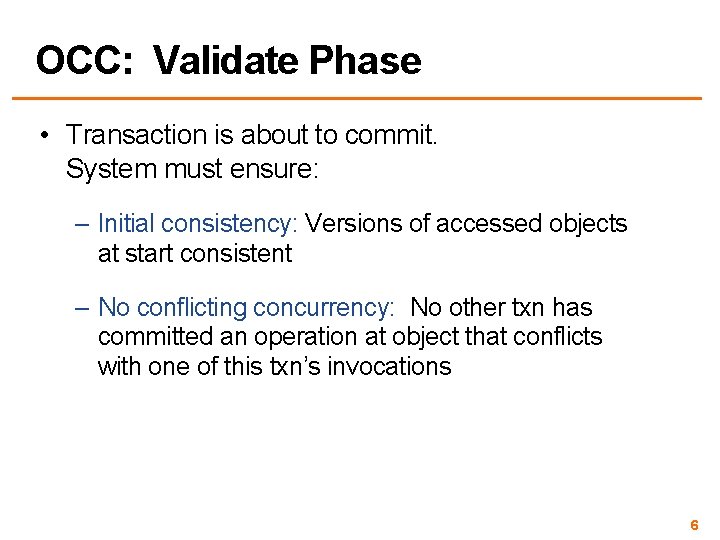 OCC: Validate Phase

• Transaction is about to commit.
System must ensure:

– Initial consistency: Versions of accessed objects at start consistent

– No conflicting concurrency: No other txn has committed an operation at object that conflicts with one of this txn's invocations

6